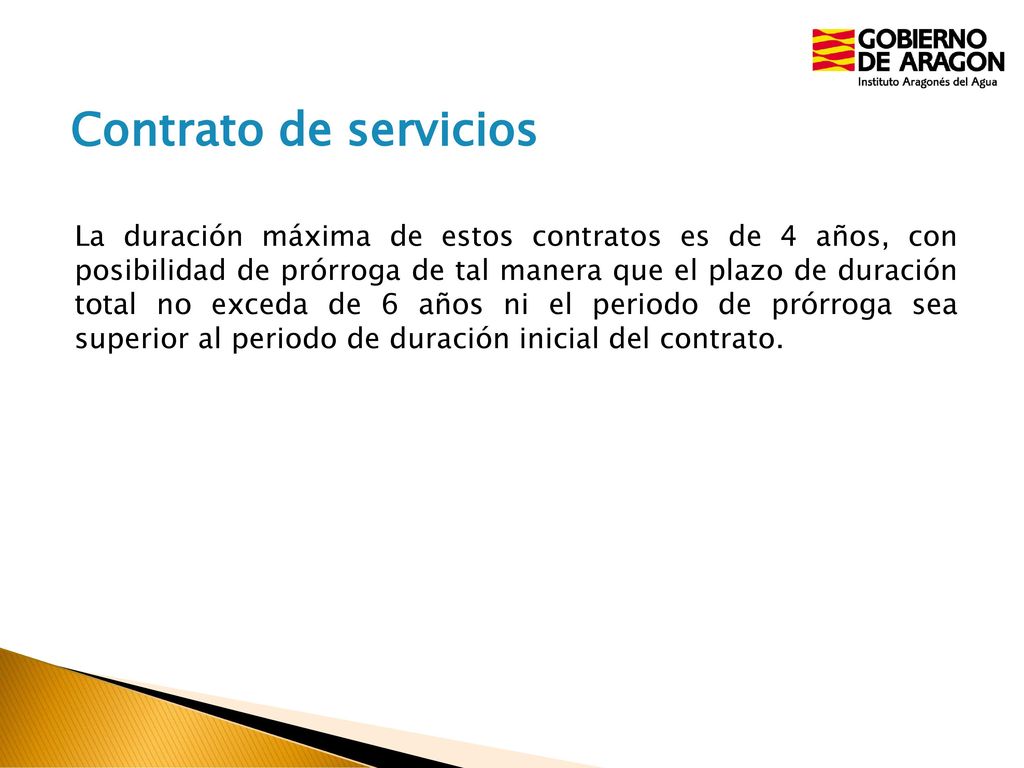 GOBIERNO DE ARAGON
Instituto Aragonés del Agua

Contrato de servicios

La duración máxima de estos contratos es de 4 años, con posibilidad de prórroga de tal manera que el plazo de duración total no exceda de 6 años ni el periodo de prórroga sea superior al periodo de duración inicial del contrato.